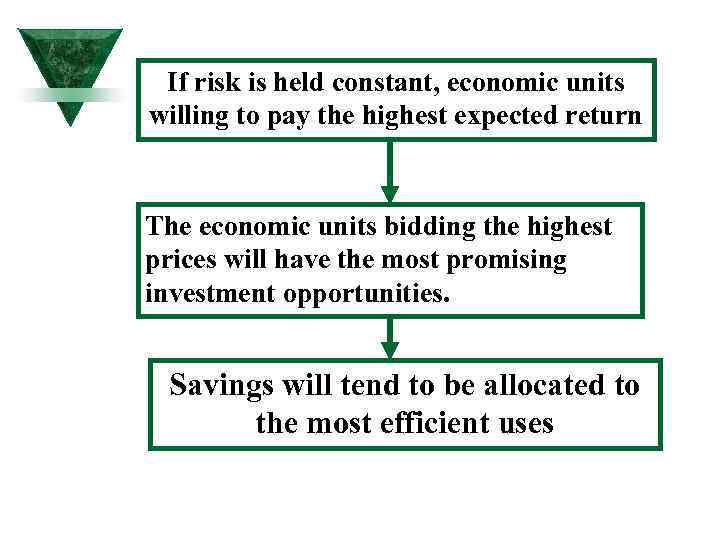 If risk is held constant, economic units willing to pay the highest expected return

The economic units bidding the highest prices will have the most promising investment opportunities.

Savings will tend to be allocated to the most efficient uses